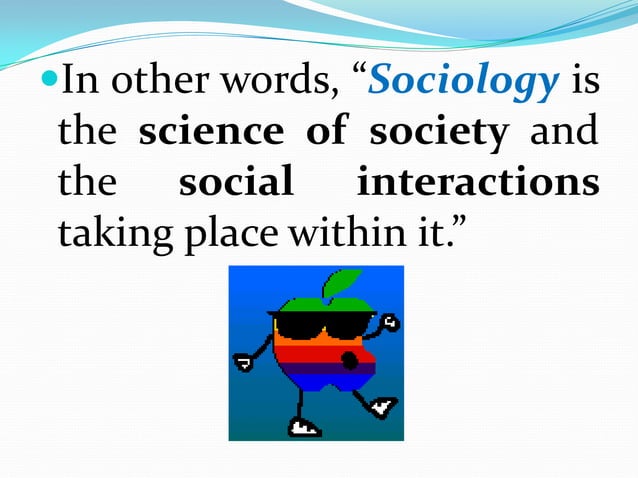 In other words, “Sociology is the science of society and the social interactions taking place within it.”